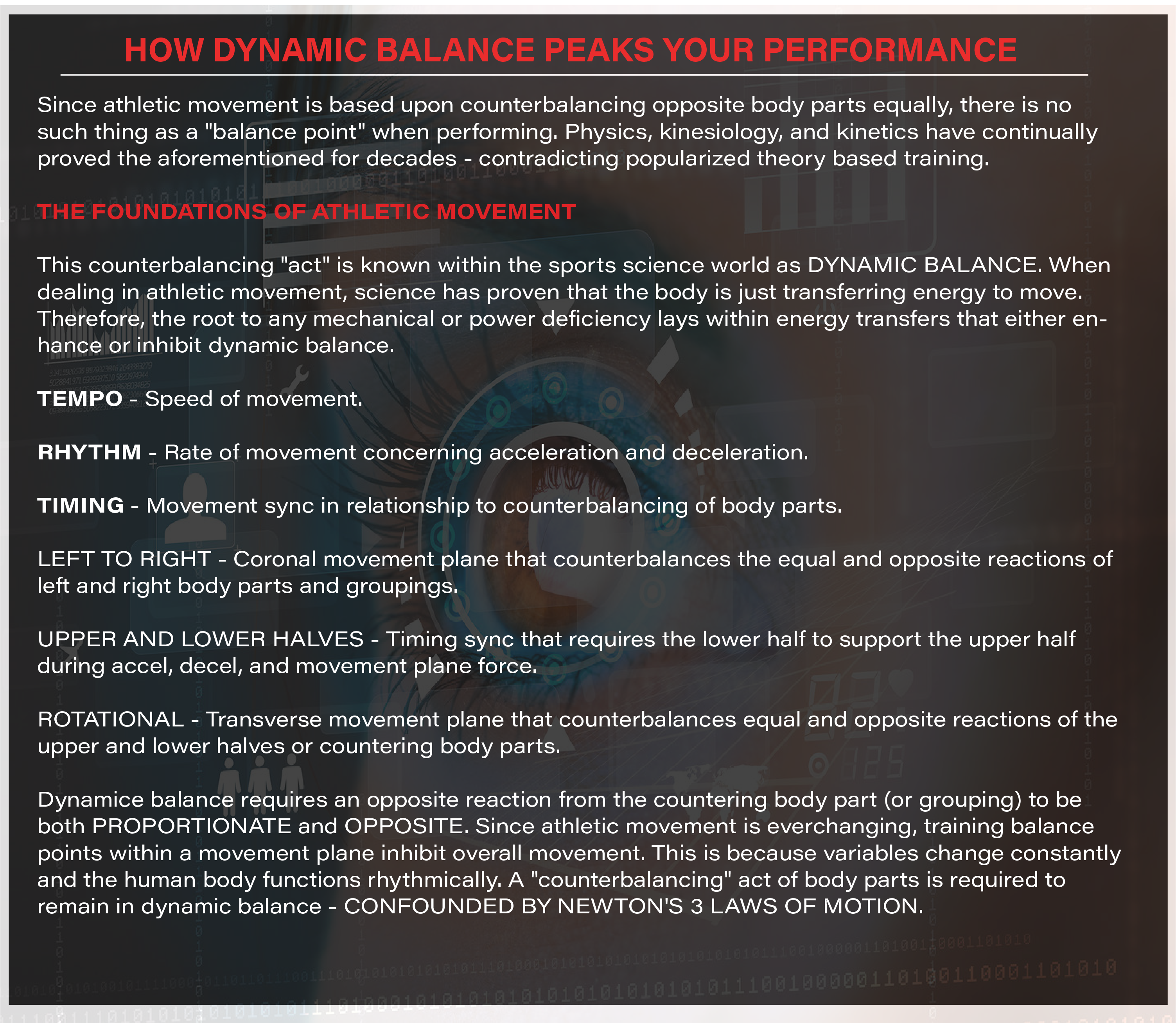 HOW DYNAMIC BALANCE PEAKS YOUR PERFORMANCE

Since athletic movement is based upon counterbalancing opposite body parts equally, there is no such thing as a "balance point" when performing. Physics, kinesiology, and kinetics have continually proved the aforementioned for decades - contradicting popularized theory based training.

THE FOUNDATIONS OF ATHLETIC MOVEMENT

This counterbalancing "act" is known within the sports science world as DYNAMIC BALANCE. When dealing in athletic movement, science has proven that the body is just transferring energy to move. Therefore, the root to any mechanical or power deficiency lays within energy transfers that either enhance or inhibit dynamic balance.

TEMPO - Speed of movement.

RHYTHM - Rate of movement concerning acceleration and deceleration.

TIMING - Movement sync in relationship to counterbalancing of body parts.

LEFT TO RIGHT - Coronal movement plane that counterbalances the equal and opposite reactions of left and right body parts and groupings.

UPPER AND LOWER HALVES - Timing sync that requires the lower half to support the upper half during accel, decel, and movement plane force.

ROTATIONAL - Transverse movement plane that counterbalances equal and opposite reactions of the upper and lower halves or countering body parts.

Dynamice balance requires an opposite reaction from the countering body part (or grouping) to be both PROPORTIONATE and OPPOSITE. Since athletic movement is everchanging, training balance points within a movement plane inhibit overall movement. This is because variables change constantly and the human body functions rhythmically. A "counterbalancing" act of body parts is required to remain in dynamic balance - CONFOUNDED BY NEWTON'S 3 LAWS OF MOTION.